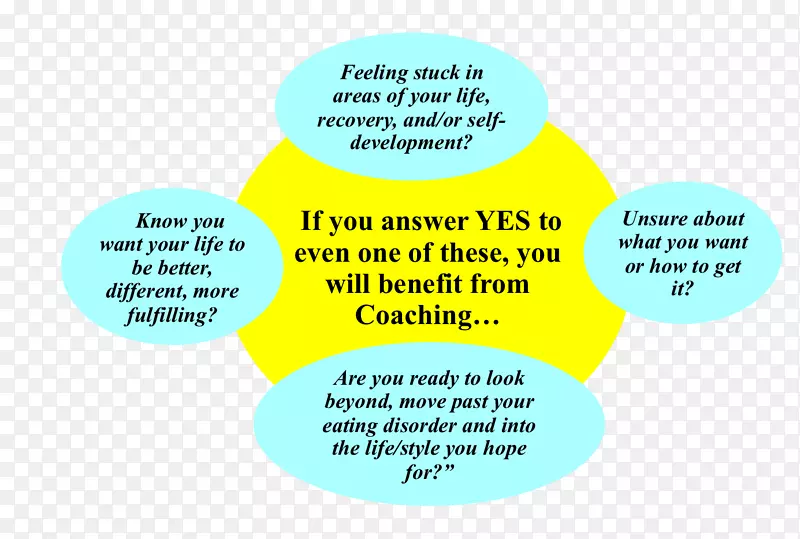 Feeling stuck in areas of your life, recovery, and/or self-development?

Know you want your life to be better, different, more fulfilling?

If you answer YES to even one of these, you will benefit from Coaching…

Unsure about what you want or how to get it?

Are you ready to look beyond, move past your eating disorder and into the life/style you hope for?”